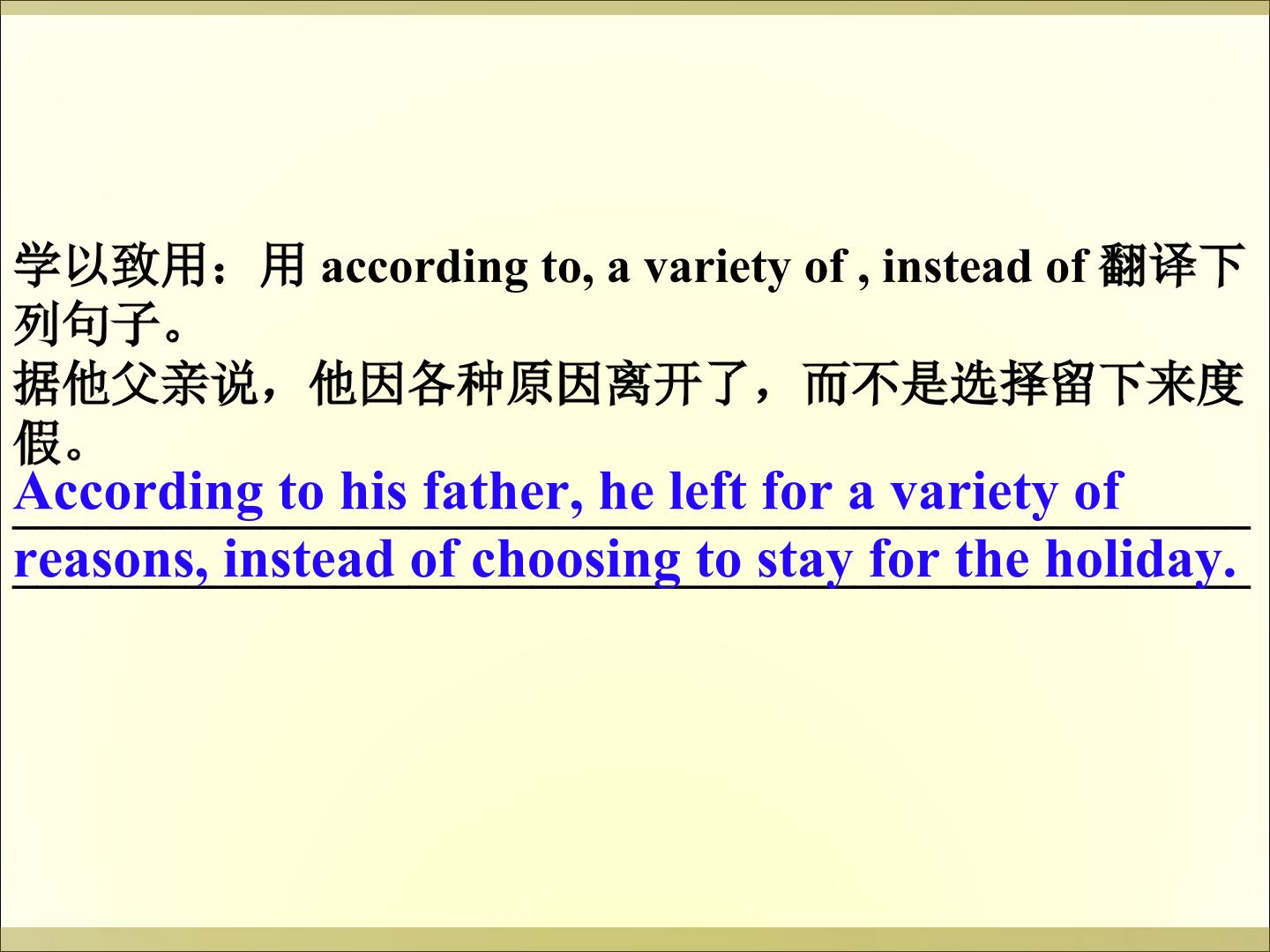 学以致用：用 according to, a variety of , instead of 翻译下列句子。

据他父亲说，他因各种原因离开了，而不是选择留下来度假。

According to his father, he left for a variety of reasons, instead of choosing to stay for the holiday.